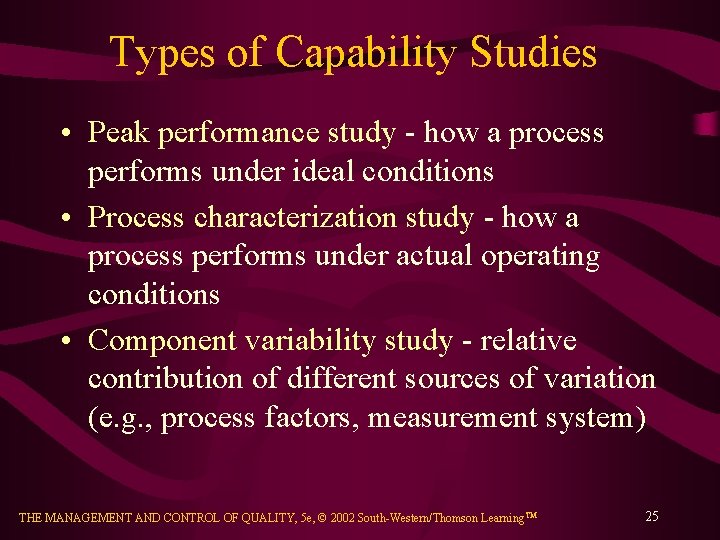 Types of Capability Studies

• Peak performance study - how a process performs under ideal conditions
• Process characterization study - how a process performs under actual operating conditions
• Component variability study - relative contribution of different sources of variation (e.g., process factors, measurement system)

THE MANAGEMENT AND CONTROL OF QUALITY, 5e, © 2002 South-Western/Thomson Learning™

25